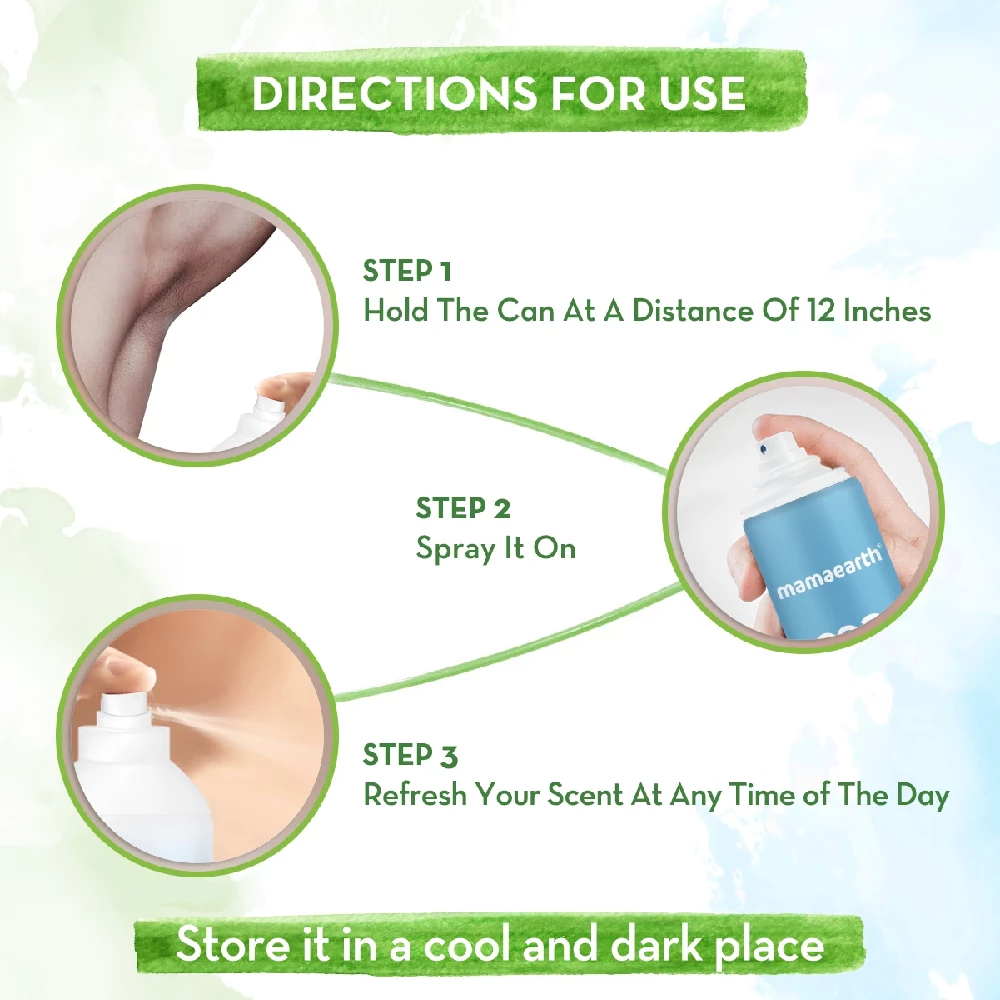 DIRECTIONS FOR USE

STEP 1
Hold The Can At A Distance Of 12 Inches

STEP 2
Spray It On

mamaearth

STEP 3
Refresh Your Scent At Any Time of The Day

Store it in a cool and dark place